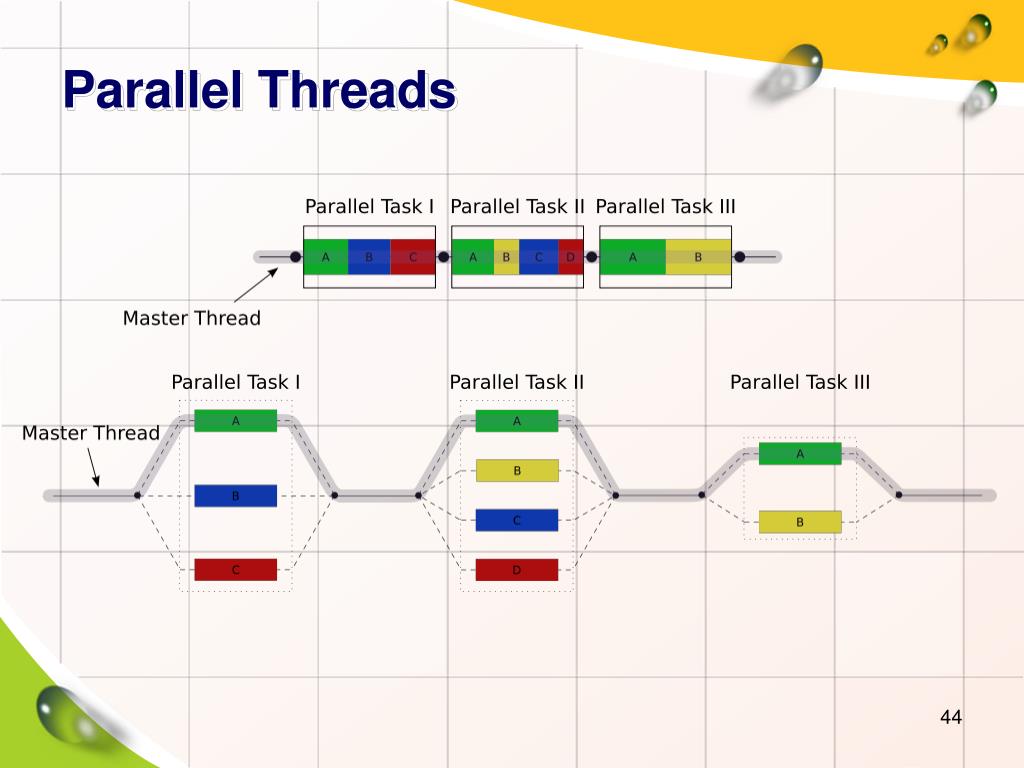 Parallel Threads

Parallel Task I Parallel Task II Parallel Task III

A B C A B C D A B

Master Thread

Parallel Task I Parallel Task II Parallel Task III

Master Thread

A
B
C

A
B
C
D

A
B

44